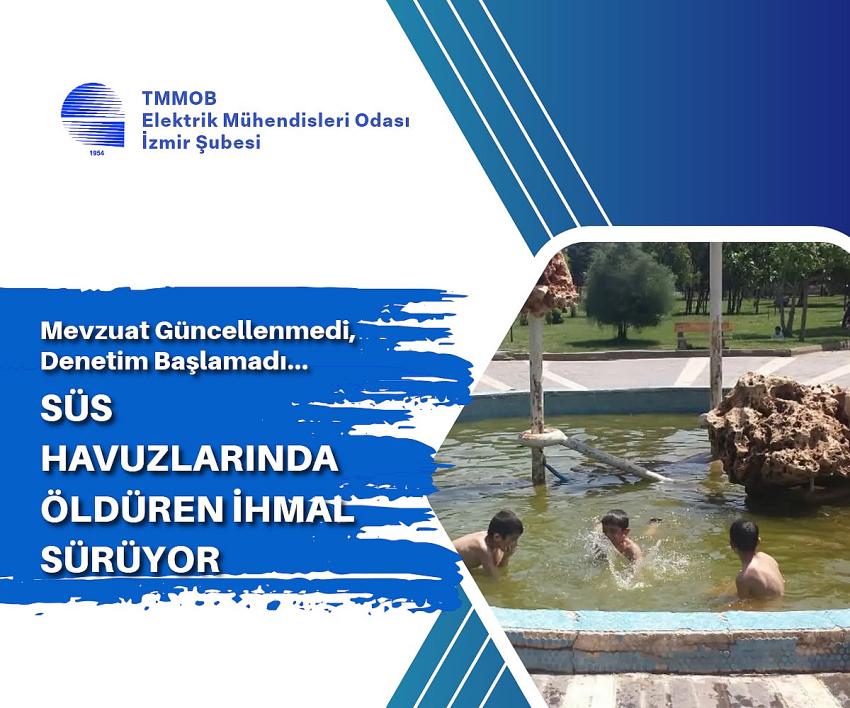 1954

TMMOB
Elektrik Mühendisleri Odası
İzmir Şubesi

Mevzuat Güncellenmedi,
Denetim Başlamadı...

SÜS HAVUZLARINDA ÖLDÜREN İHMAL SÜRÜYOR